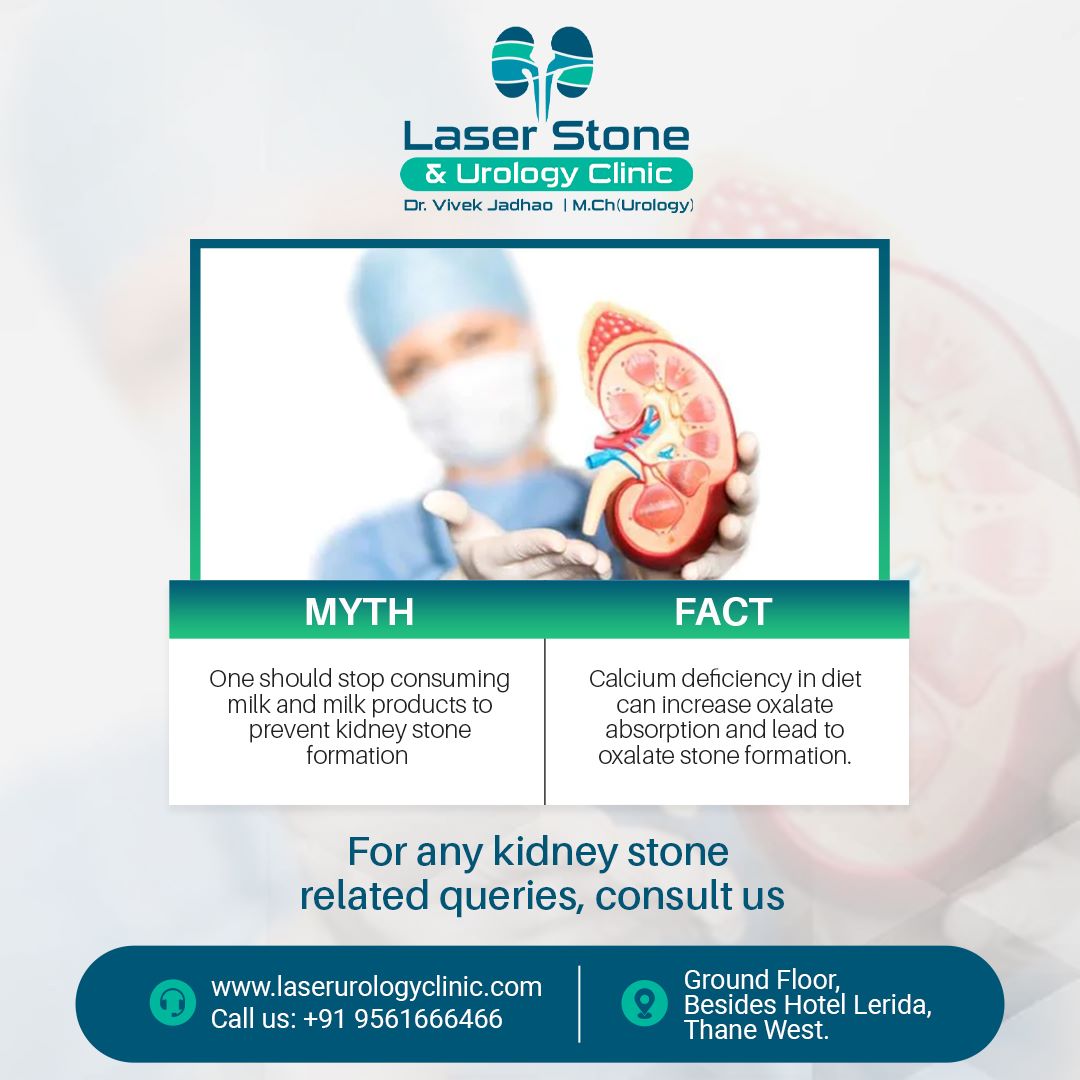 Laser Stone
& Urology Clinic
Dr. Vivek Jadhao | M.Ch(Urology)

| MYTH | FACT |
|---|---|
| One should stop consuming milk and milk products to prevent kidney stone formation | Calcium deficiency in diet can increase oxalate absorption and lead to oxalate stone formation. |

For any kidney stone related queries, consult us

www.laserurologyclinic.com
Call us: +91 9561666466

Ground Floor,
Besides Hotel Lerida,
Thane West.